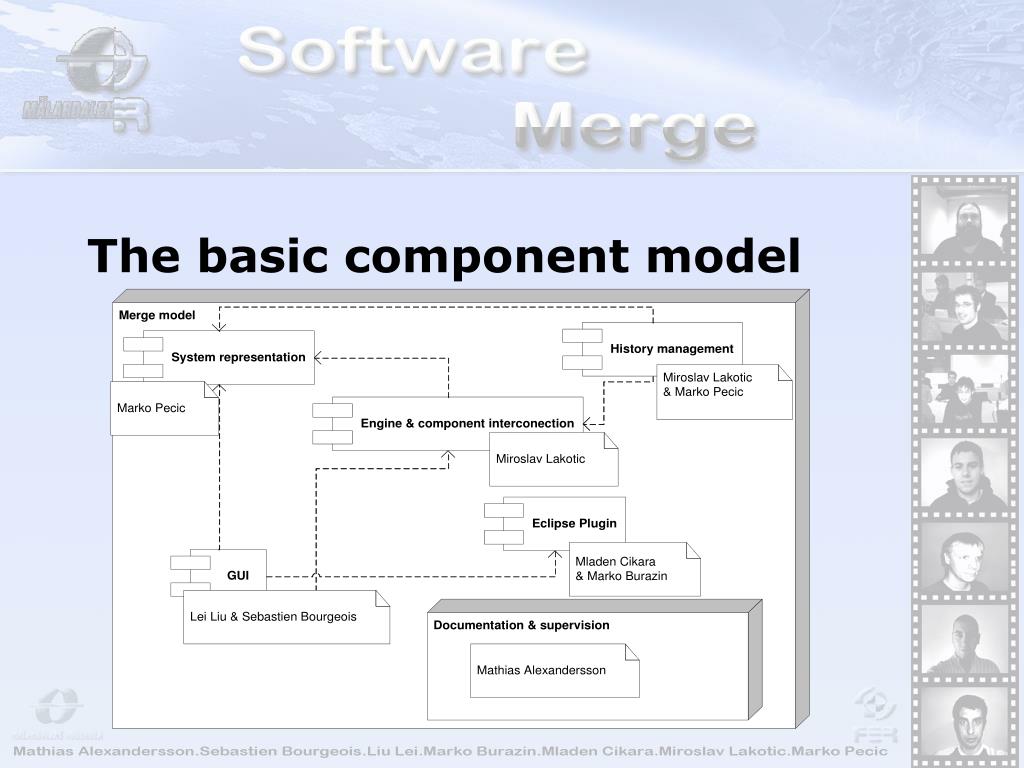 MÄLARDALEN

Software Merge

The basic component model

Merge model

System representation

Marko Pecic

History management

Miroslav Lakotic & Marko Pecic

Engine & component interconection

Miroslav Lakotic

Eclipse Plugin

Mladen Cikara & Marko Burazin

GUI

Lei Liu & Sebastien Bourgeois

Documentation & supervision

Mathias Alexandersson

FER

Mathias Alexandersson.Sebastien Bourgeois.Liu Lei.Marko Burazin.Mladen Cikara.Miroslav Lakotic.Marko Pecic